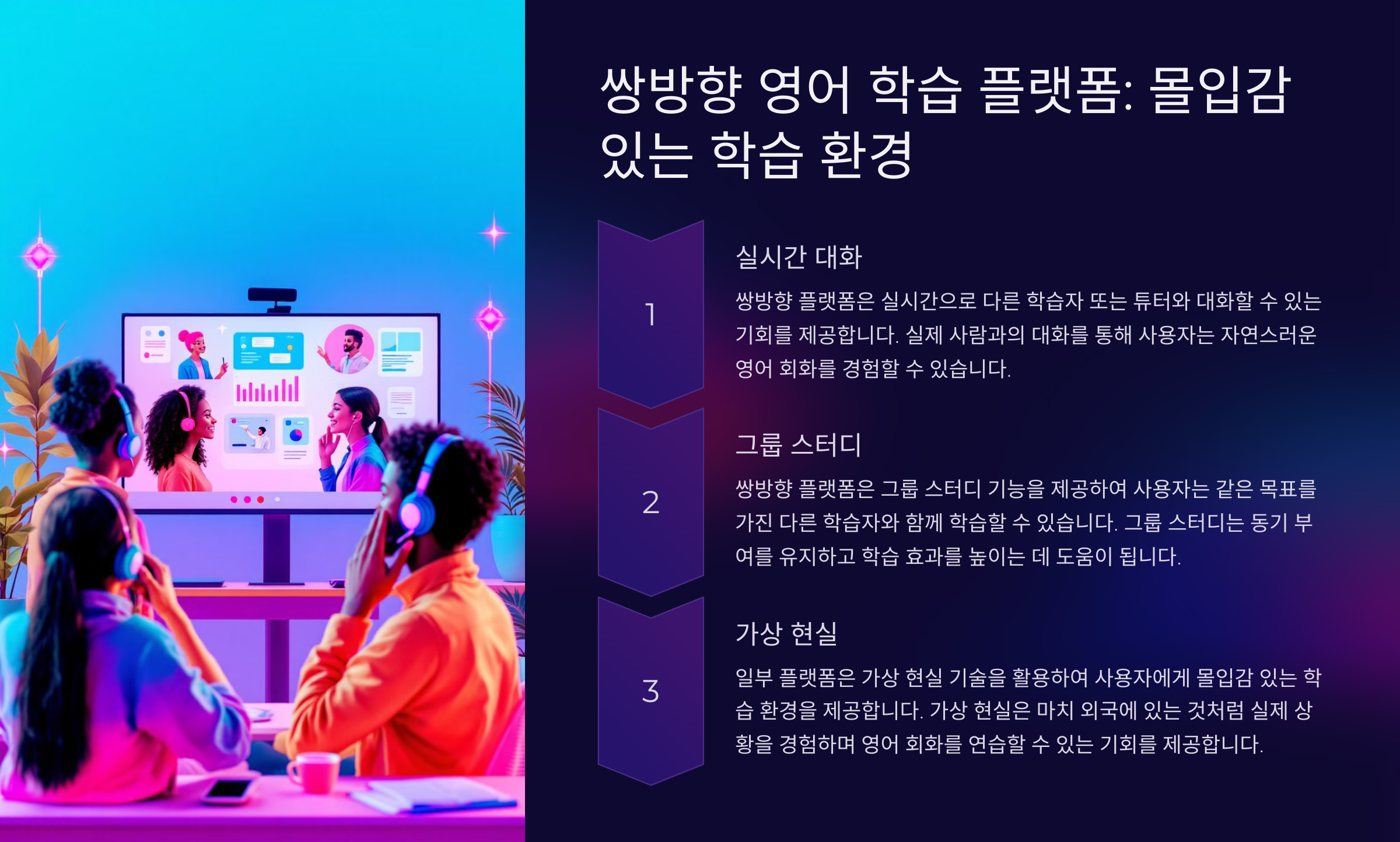 쌍방향 영어 학습 플랫폼: 몰입감 있는 학습 환경

1

실시간 대화

쌍방향 플랫폼은 실시간으로 다른 학습자 또는 튜터와 대화할 수 있는 기회를 제공합니다. 실제 사람과의 대화를 통해 사용자는 자연스러운 영어 회화를 경험할 수 있습니다.

2

그룹 스터디

쌍방향 플랫폼은 그룹 스터디 기능을 제공하여 사용자는 같은 목표를 가진 다른 학습자와 함께 학습할 수 있습니다. 그룹 스터디는 동기 부여를 유지하고 학습 효과를 높이는 데 도움이 됩니다.

3

가상 현실

일부 플랫폼은 가상 현실 기술을 활용하여 사용자에게 몰입감 있는 학습 환경을 제공합니다. 가상 현실은 마치 외국에 있는 것처럼 실제 상황을 경험하며 영어 회화를 연습할 수 있는 기회를 제공합니다.